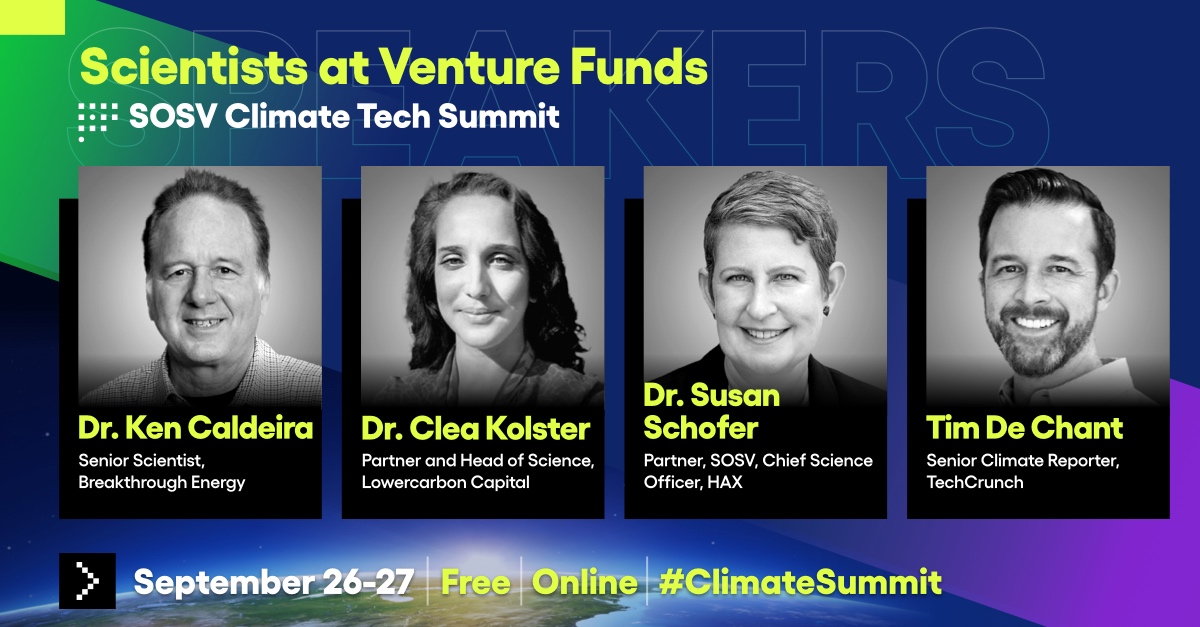 SPEAKERS

Scientists at Venture Funds

SOSV Climate Tech Summit

Dr. Ken Caldeira
Senior Scientist, Breakthrough Energy

Dr. Clea Kolster
Partner and Head of Science, Lowercarbon Capital

Dr. Susan Schofer
Partner, SOSV, Chief Science Officer, HAX

Tim De Chant
Senior Climate Reporter, TechCrunch

September 26-27 | Free | Online | #ClimateSummit